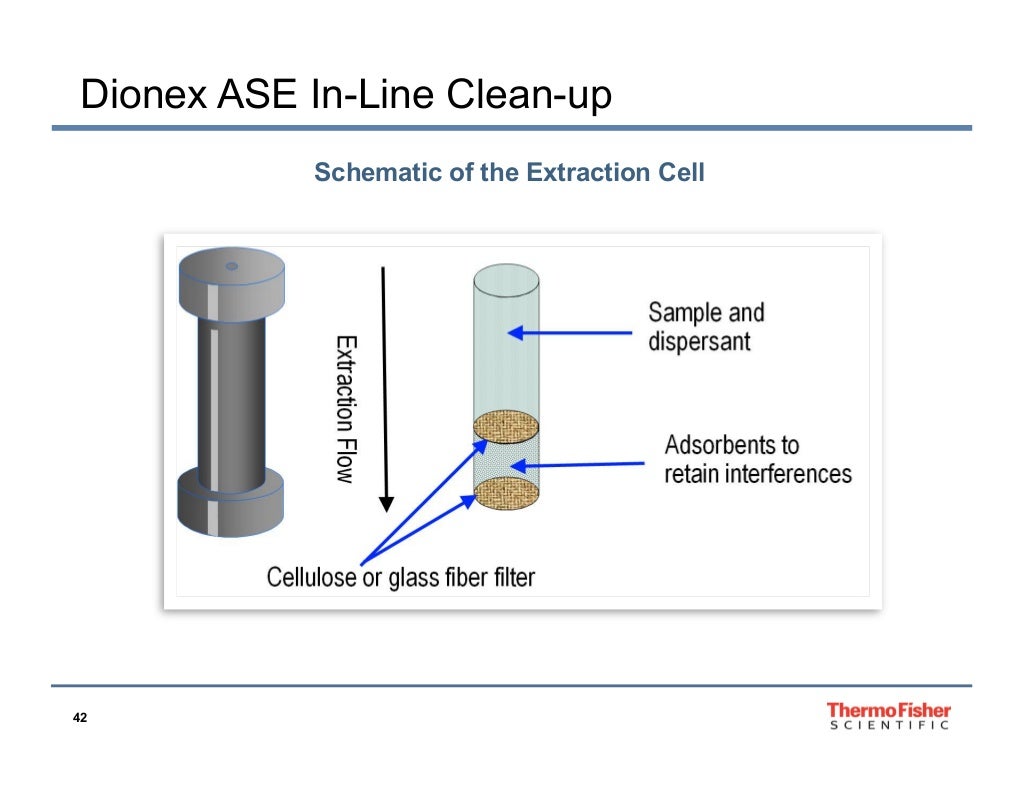 Dionex ASE In-Line Clean-up

Schematic of the Extraction Cell

Extraction Flow

Sample and dispersant

Adsorbents to retain interferences

Cellulose or glass fiber filter

42

ThermoFisher
SCIENTIFIC